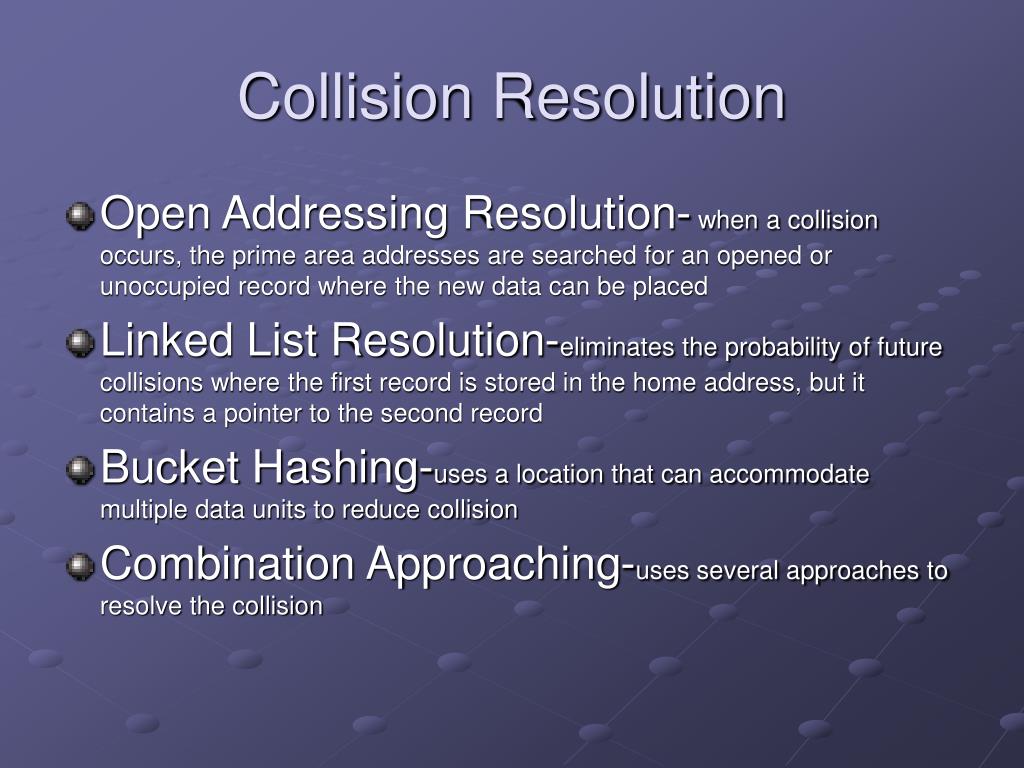 Collision Resolution

Open Addressing Resolution- when a collision occurs, the prime area addresses are searched for an opened or unoccupied record where the new data can be placed

Linked List Resolution-eliminates the probability of future collisions where the first record is stored in the home address, but it contains a pointer to the second record

Bucket Hashing-uses a location that can accommodate multiple data units to reduce collision

Combination Approaching-uses several approaches to resolve the collision